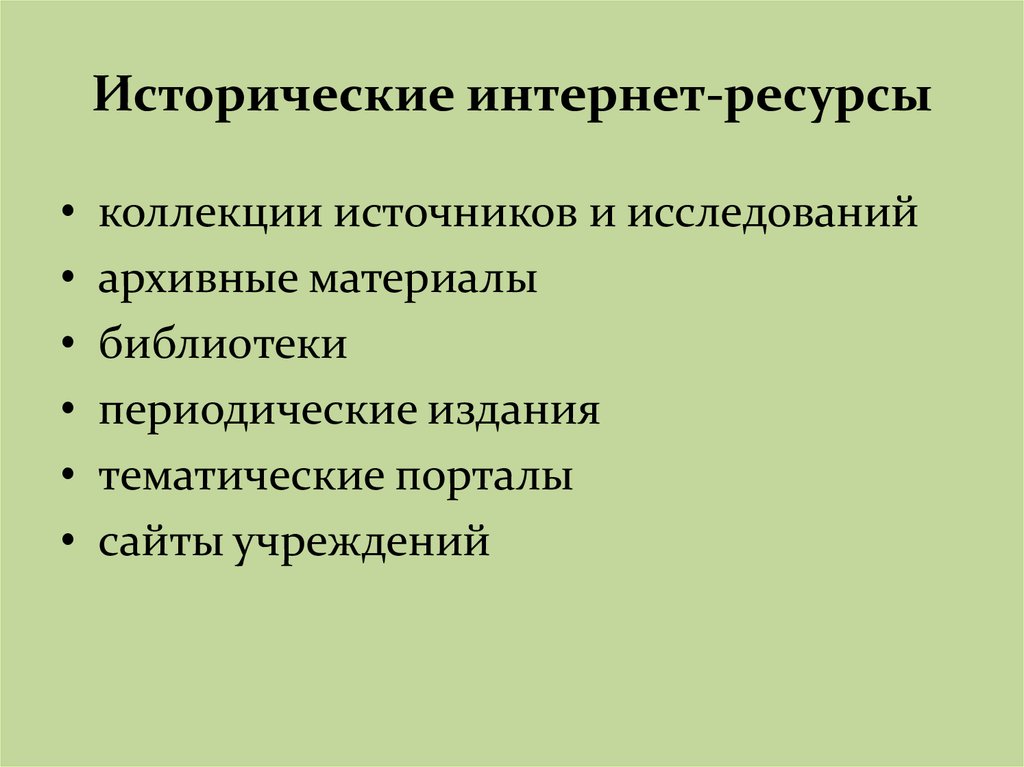 Исторические интернет-ресурсы

• коллекции источников и исследований
• архивные материалы
• библиотеки
• периодические издания
• тематические порталы
• сайты учреждений